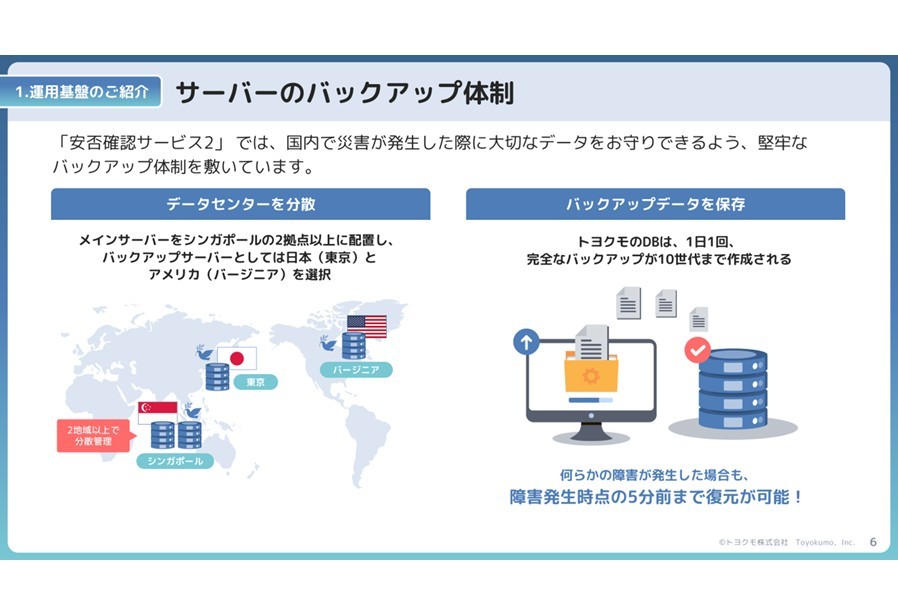 1.運用基盤のご紹介

サーバーのバックアップ体制

「安否確認サービス2」では、国内で災害が発生した際に大切なデータをお守りできるよう、堅牢なバックアップ体制を敷いています。

データセンターを分散

メインサーバーをシンガポールの2拠点以上に配置し、バックアップサーバーとしては日本（東京）とアメリカ（バージニア）を選択

東京

バージニア

2地域以上で分散管理

シンガポール

バックアップデータを保存

トヨクモのDBは、1日1回、完全なバックアップが10世代まで作成される

何らかの障害が発生した場合も、
障害発生時点の5分前まで復元が可能！

©トヨクモ株式会社 Toyokumo, Inc.　6